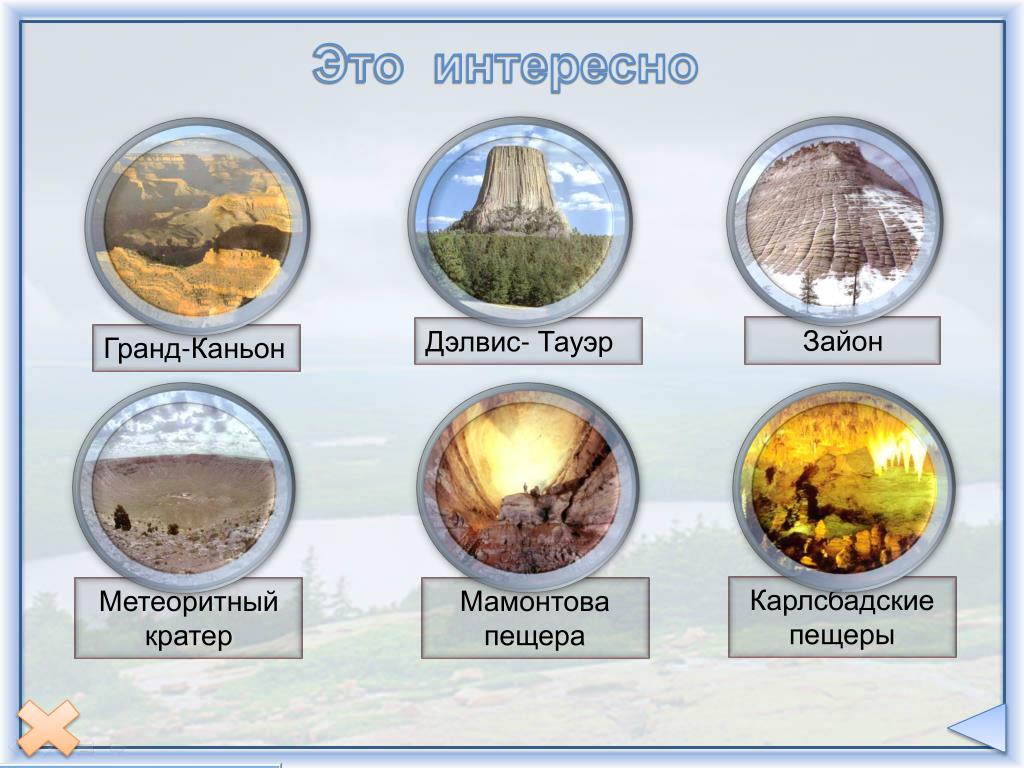 Это интересно

Гранд-Каньон

Дэлвис- Тауэр

Зайон

Метеоритный кратер

Мамонтова пещера

Карлсбадские пещеры